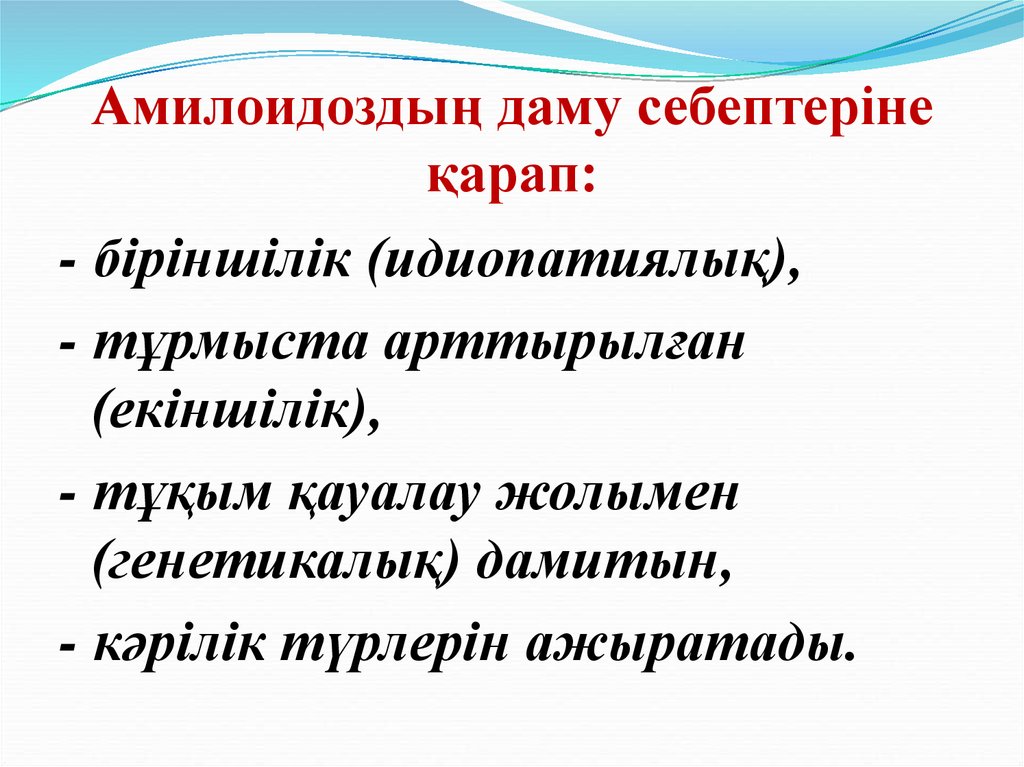 Амилоидоздың даму себептеріне қарап:

- біріншілік (идиопатиялық),
- тұрмыста арттырылған (екіншілік),
- тұқым қауалау жолымен (генетикалық) дамитын,
- кәрілік түрлерін ажыратады.